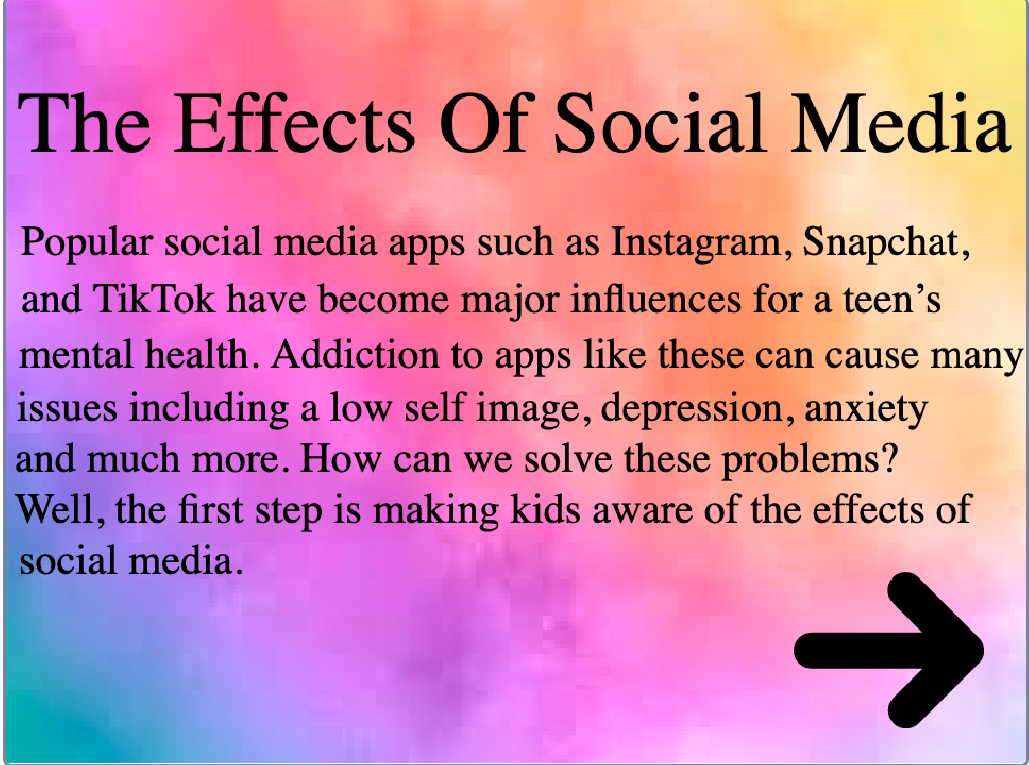 The Effects Of Social Media

Popular social media apps such as Instagram, Snapchat, and TikTok have become major influences for a teen's mental health. Addiction to apps like these can cause many issues including a low self image, depression, anxiety and much more. How can we solve these problems? Well, the first step is making kids aware of the effects of social media.